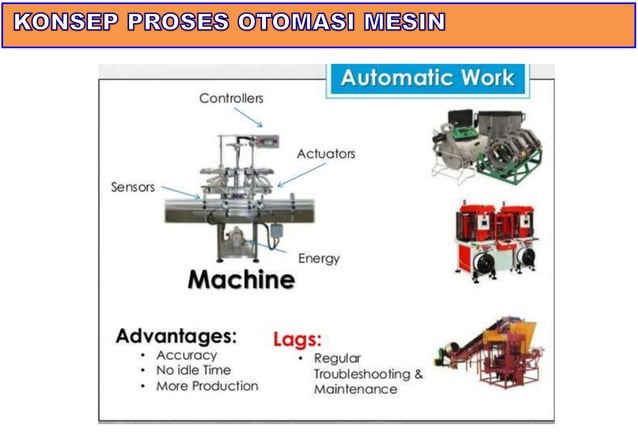 KONSEP PROSES OTOMASI MESIN

Automatic Work

Controllers

Actuators

Sensors

Energy

Machine

Advantages:
• Accuracy
• No idle Time
• More Production

Lags:
• Regular Troubleshooting & Maintenance